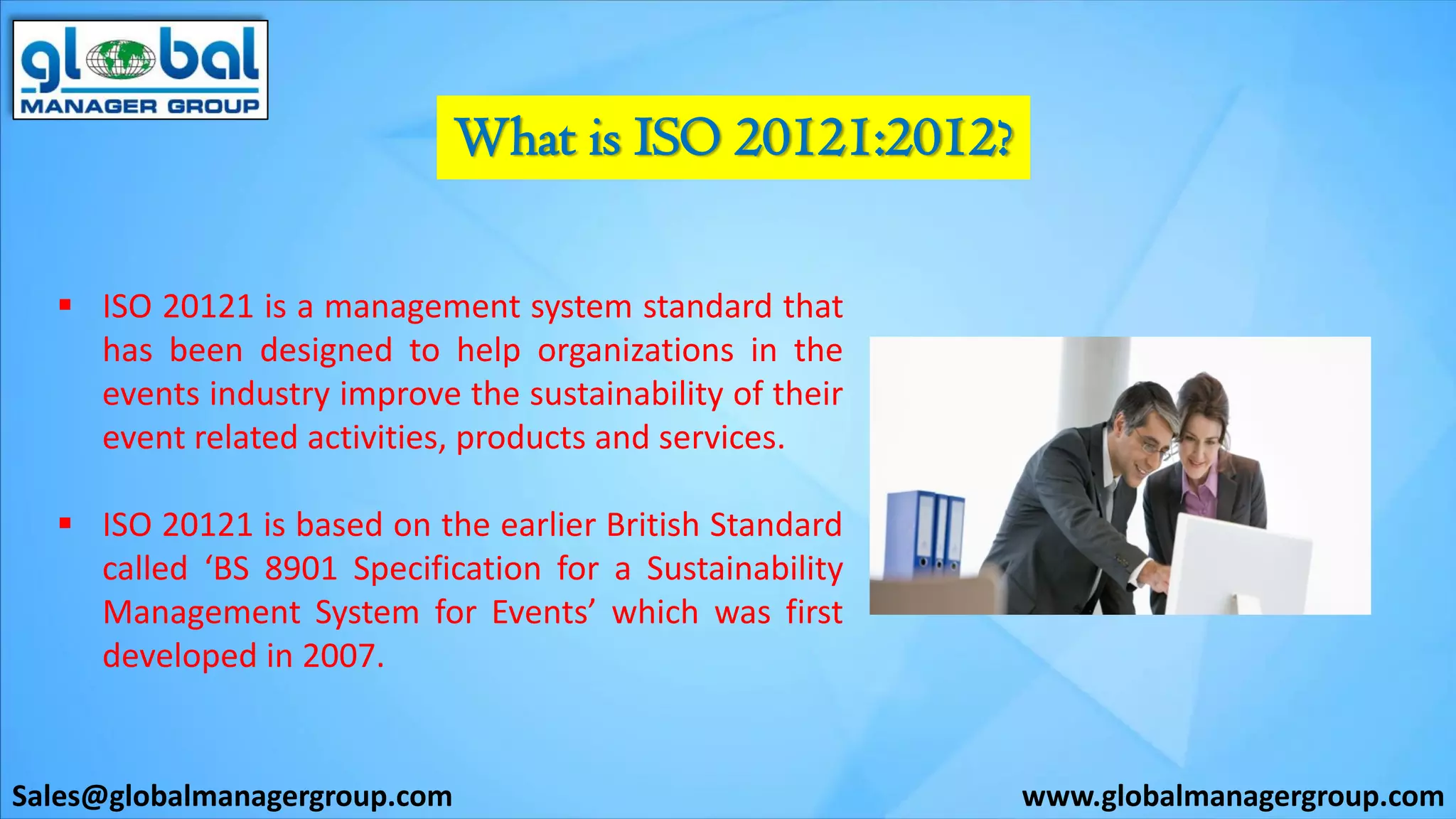 global
MANAGER GROUP

What is ISO 20121:2012?

▪ ISO 20121 is a management system standard that has been designed to help organizations in the events industry improve the sustainability of their event related activities, products and services.

▪ ISO 20121 is based on the earlier British Standard called ‘BS 8901 Specification for a Sustainability Management System for Events’ which was first developed in 2007.

Sales@globalmanagergroup.com

www.globalmanagergroup.com